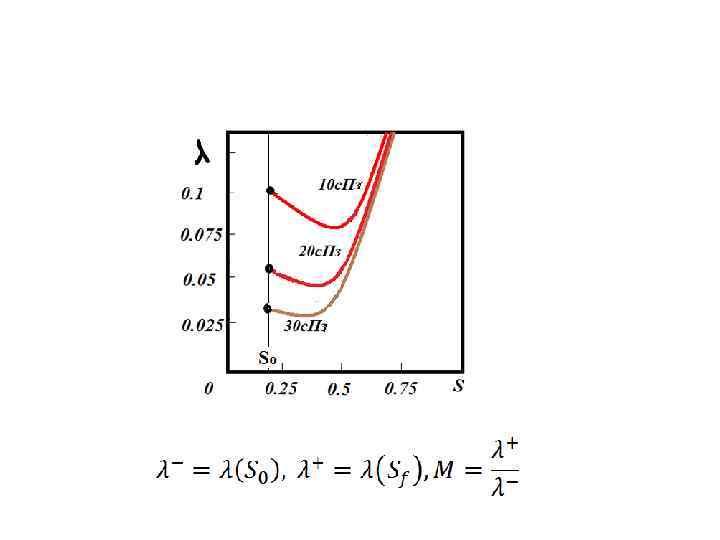 λ

0.1
0.075
0.05
0.025

10сПз
20сПз
30сПз

S₀

0
0.25
0.5
0.75
S

$\lambda^- = \lambda(S_0),\ \lambda^+ = \lambda(S_f), M = \frac{\lambda^+}{\lambda^-}$